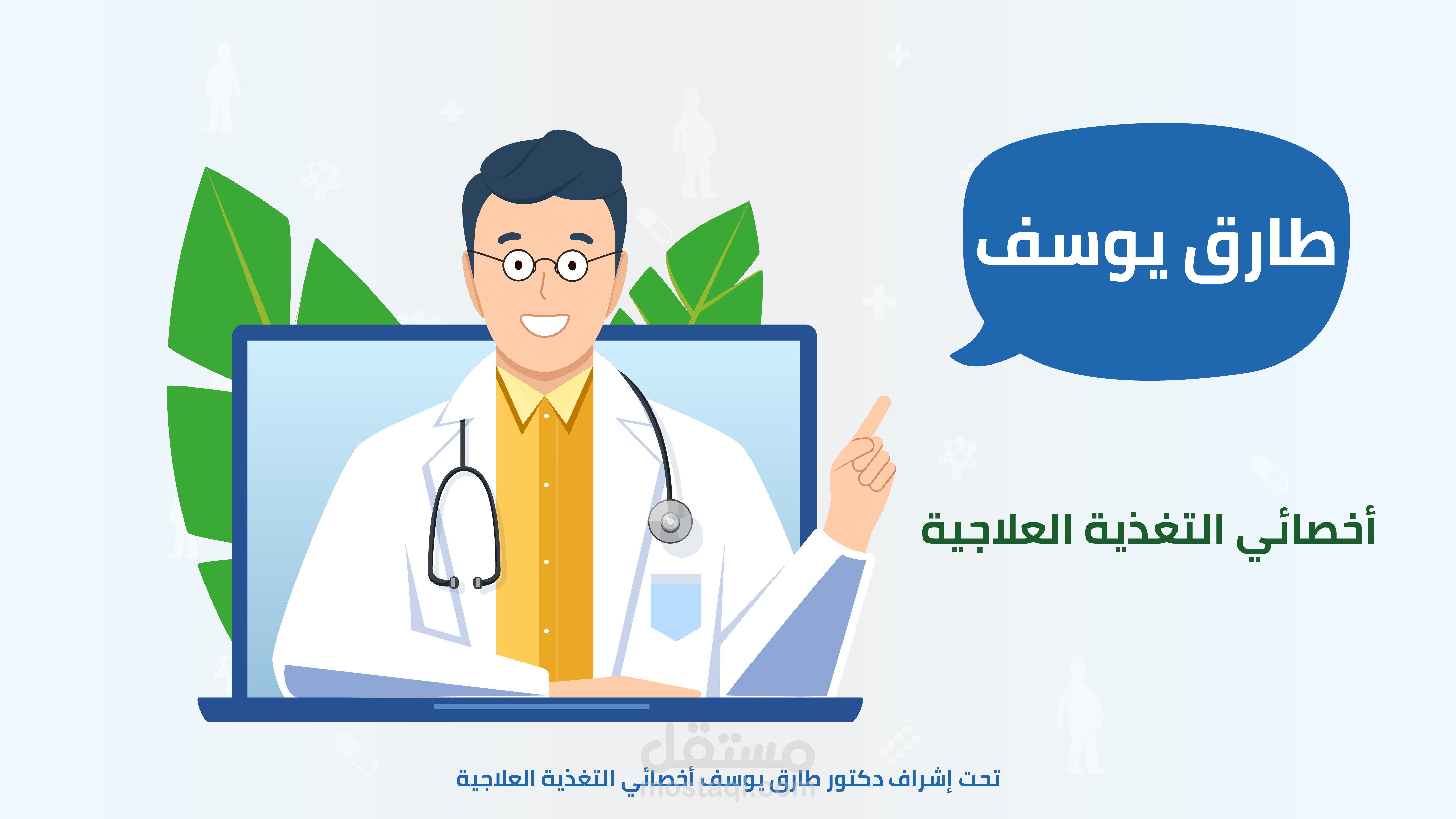 طارق يوسف

أخصائي التغذية العلاجية

مستقل
mostaql.com

تحت إشراف دكتور طارق يوسف أخصائي التغذية العلاجية